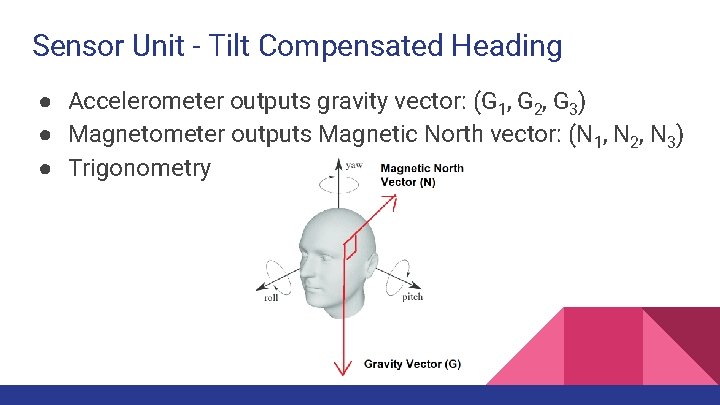 Sensor Unit - Tilt Compensated Heading

● Accelerometer outputs gravity vector: ($G_1$, $G_2$, $G_3$)
● Magnetometer outputs Magnetic North vector: ($N_1$, $N_2$, $N_3$)
● Trigonometry

yaw
Magnetic North Vector (N)
roll
pitch
Gravity Vector (G)